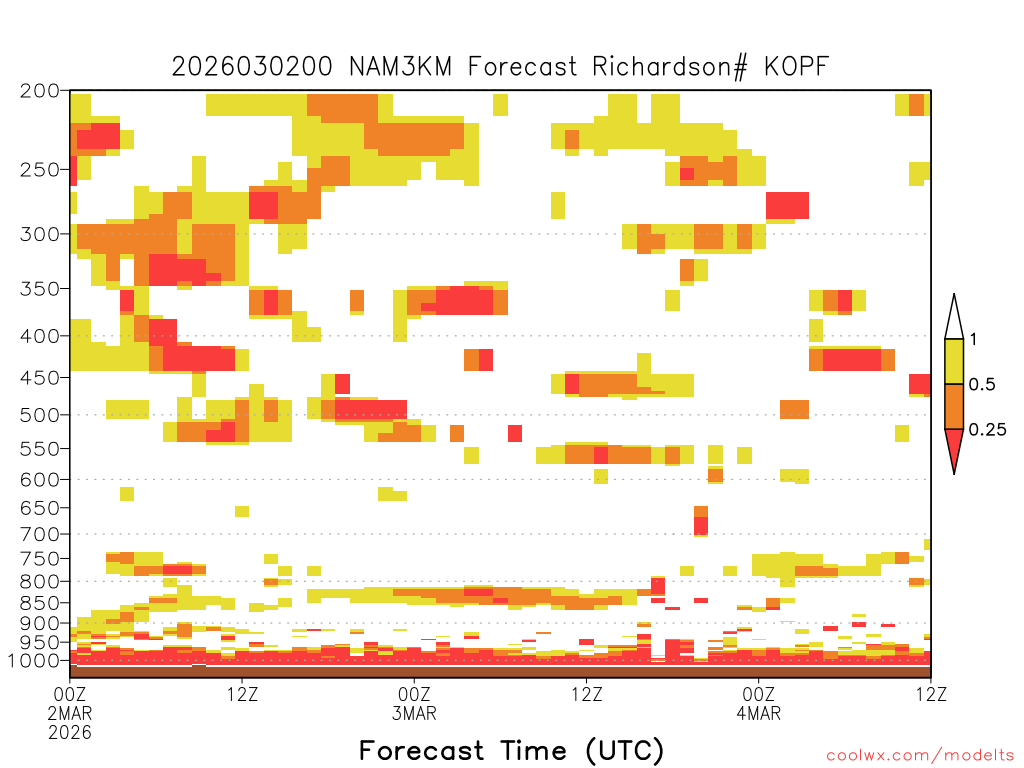 2026030200 NAM3KM Forecast Richardson# KOPF

200
250
300
350
400
450
500
550
600
650
700
750
800
850
900
950
1000

1
0.5
0.25

00Z 2MAR 2026
12Z
00Z 3MAR
12Z
00Z 4MAR
12Z

Forecast Time (UTC)

coolwx.com/modelts